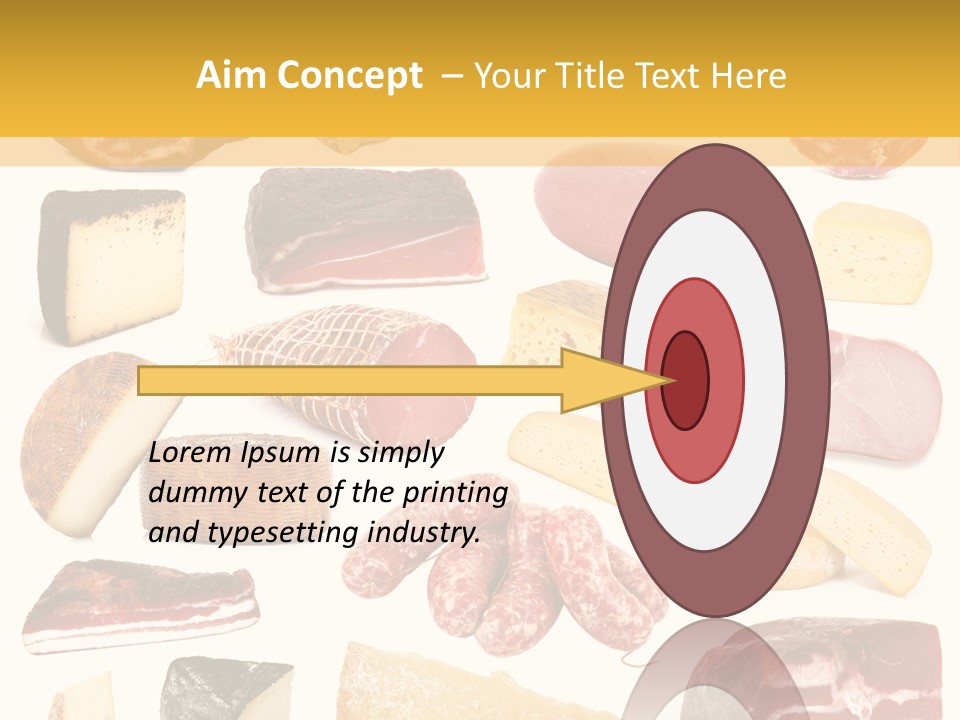 Aim Concept – Your Title Text Here

Lorem Ipsum is simply dummy text of the printing and typesetting industry.